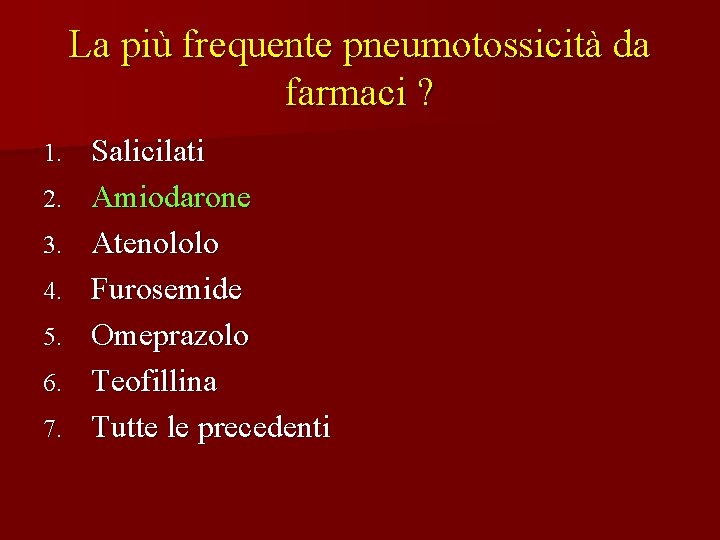 La più frequente pneumotossicità da farmaci ?

1. Salicilati
2. Amiodarone
3. Atenololo
4. Furosemide
5. Omeprazolo
6. Teofillina
7. Tutte le precedenti